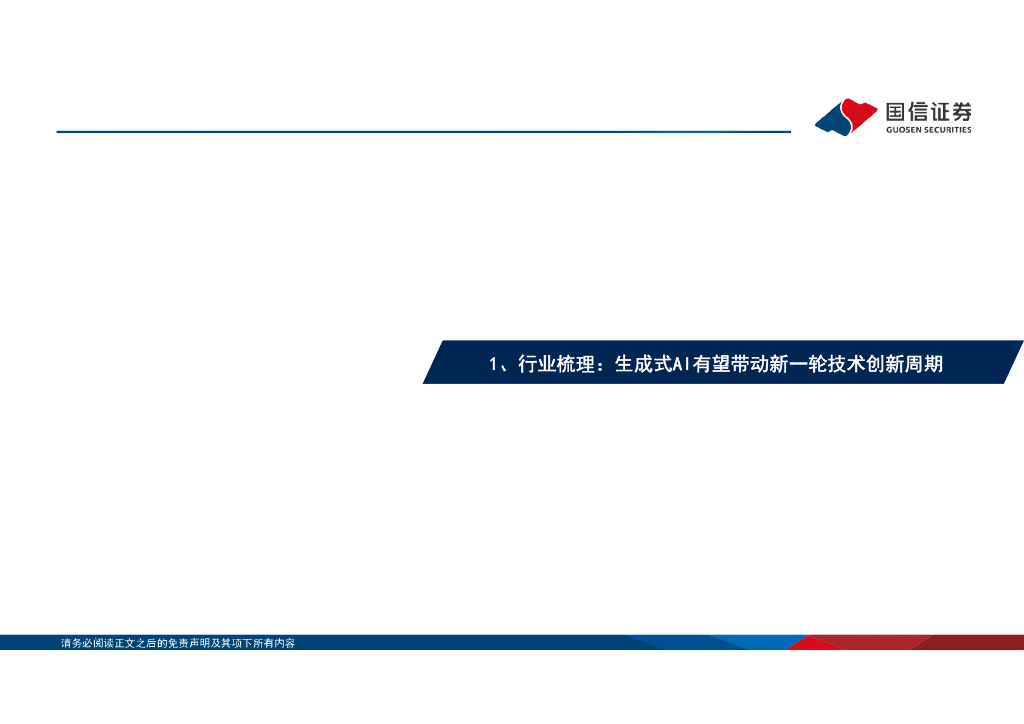 国信证券
GUOSEN SECURITIES

1、行业梳理：生成式AI有望带动新一轮技术创新周期

请务必阅读正文之后的免责声明及其项下所有内容